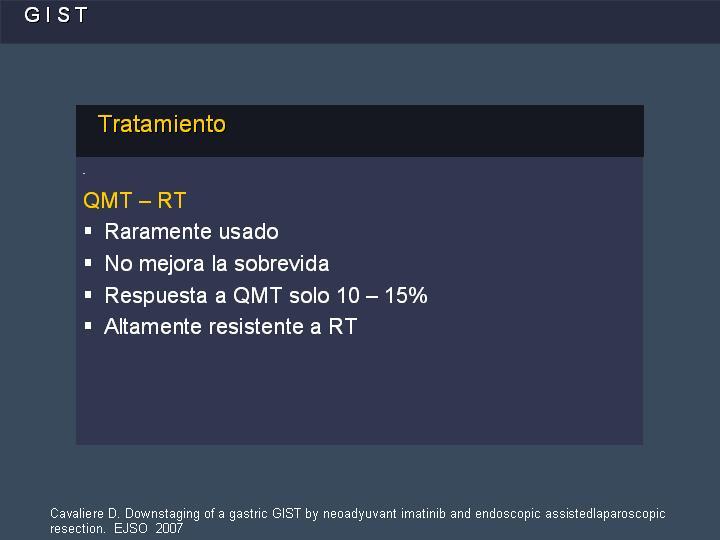 G I S T

Tratamiento

QMT – RT

▪ Raramente usado
▪ No mejora la sobrevida
▪ Respuesta a QMT solo 10 – 15%
▪ Altamente resistente a RT

Cavaliere D. Downstaging of a gastric GIST by neoadyuvant imatinib and endoscopic assistedlaparoscopic resection. EJSO 2007